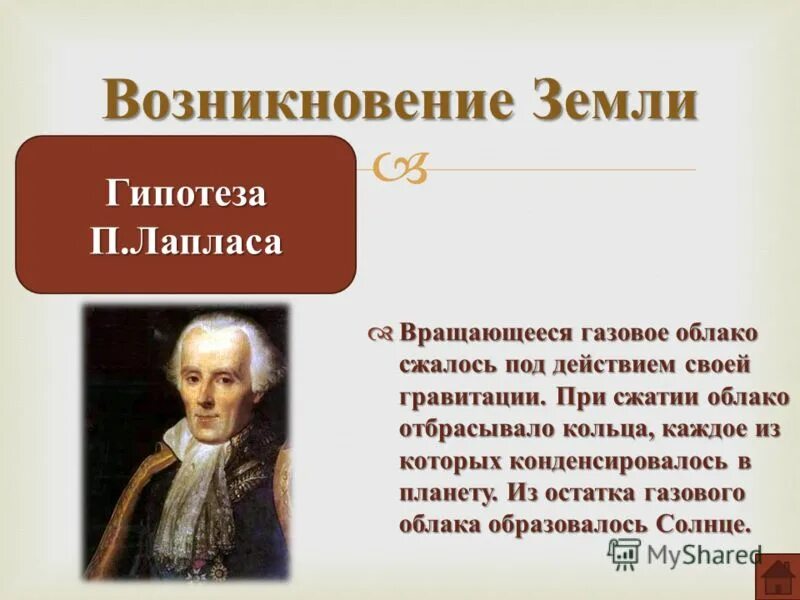 Возникновение Земли

Гипотеза П.Лапласа

Вращающееся газовое облако сжалось под действием своей гравитации. При сжатии облако отбрасывало кольца, каждое из которых конденсировалось в планету. Из остатка газового облака образовалось Солнце.

MyShared